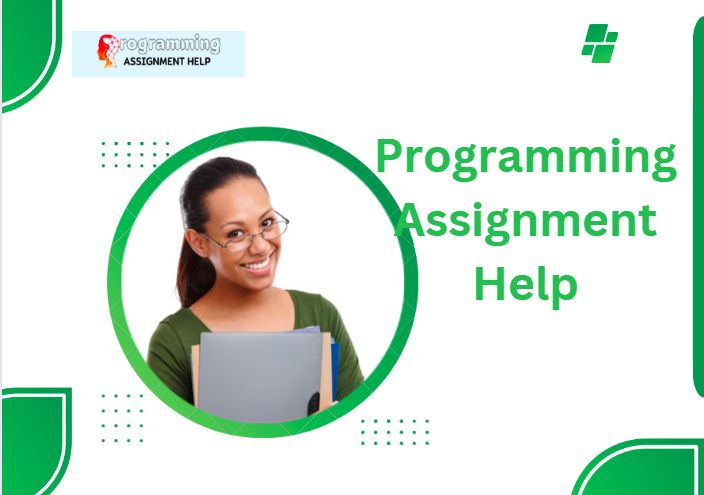 Programming
ASSIGNMENT HELP

Programming Assignment Help